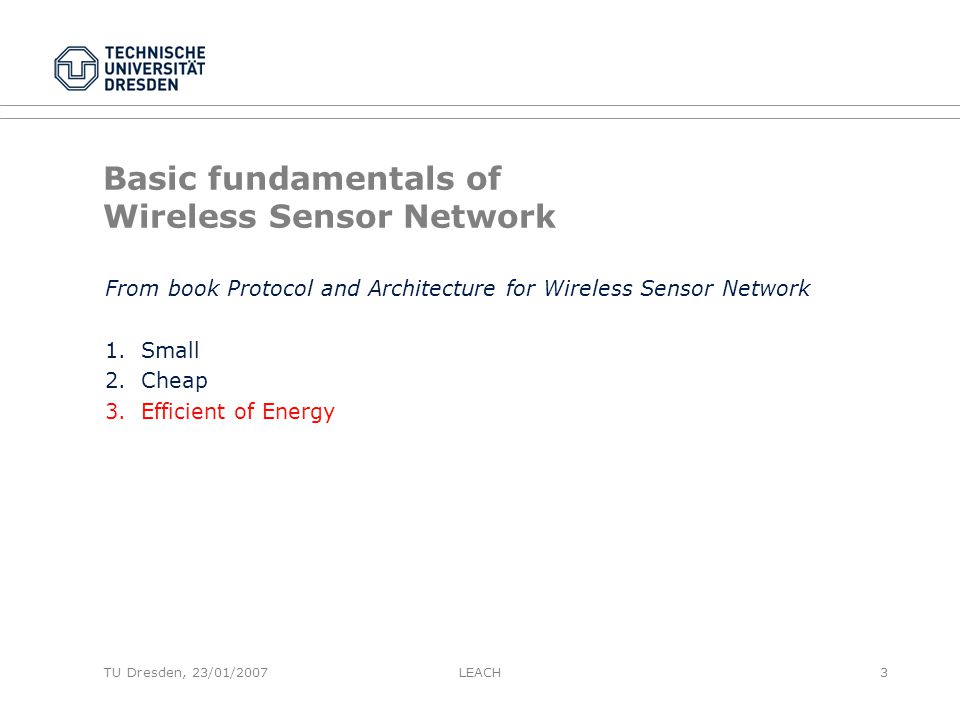 TECHNISCHE
UNIVERSITÄT
DRESDEN

Basic fundamentals of
Wireless Sensor Network

From book Protocol and Architecture for Wireless Sensor Network

1. Small
2. Cheap
3. Efficient of Energy

TU Dresden, 23/01/2007 LEACH 3